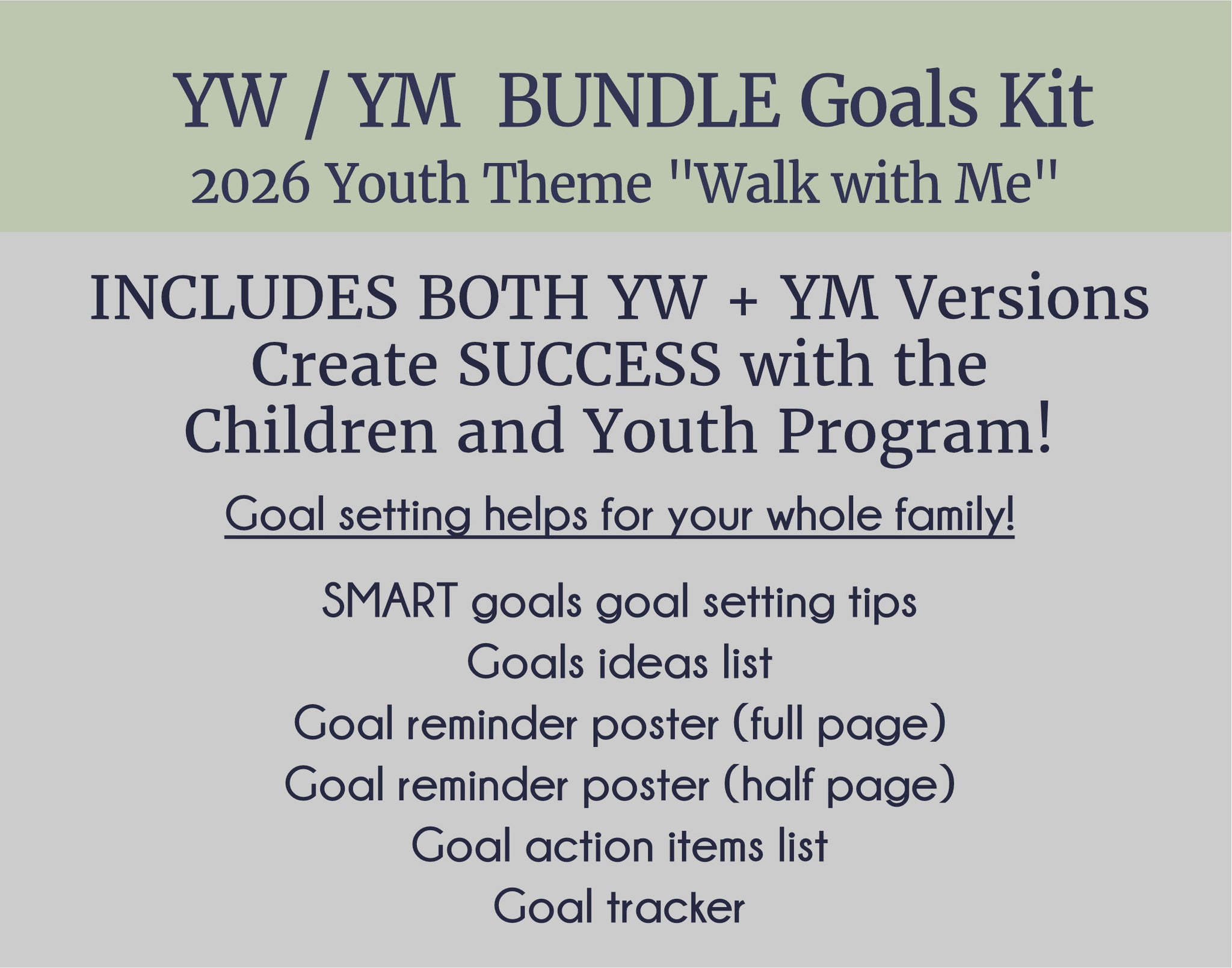 YW / YM  BUNDLE Goals Kit
2026 Youth Theme "Walk with Me"

INCLUDES BOTH YW + YM Versions
Create SUCCESS with the Children and Youth Program!

Goal setting helps for your whole family!

SMART goals goal setting tips
Goals ideas list
Goal reminder poster (full page)
Goal reminder poster (half page)
Goal action items list
Goal tracker